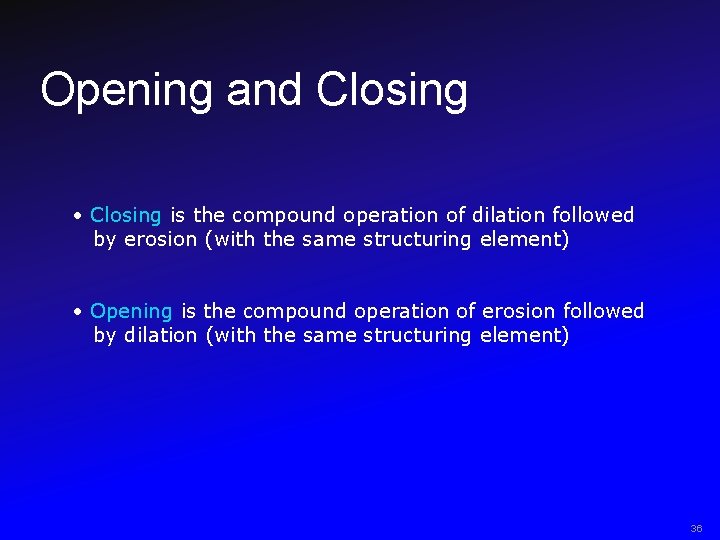 Opening and Closing

• Closing is the compound operation of dilation followed by erosion (with the same structuring element)

• Opening is the compound operation of erosion followed by dilation (with the same structuring element)

36